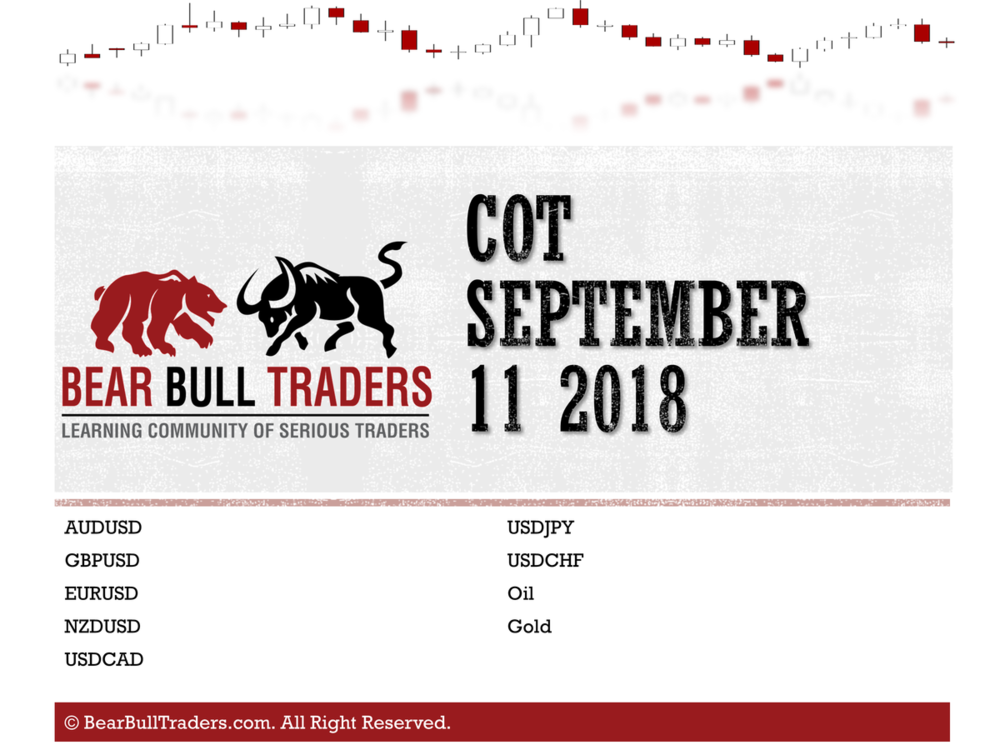 BEAR BULL TRADERS
LEARNING COMMUNITY OF SERIOUS TRADERS

COT SEPTEMBER 11 2018

AUDUSD
GBPUSD
EURUSD
NZDUSD
USDCAD

USDJPY
USDCHF
Oil
Gold

© BearBullTraders.com. All Right Reserved.